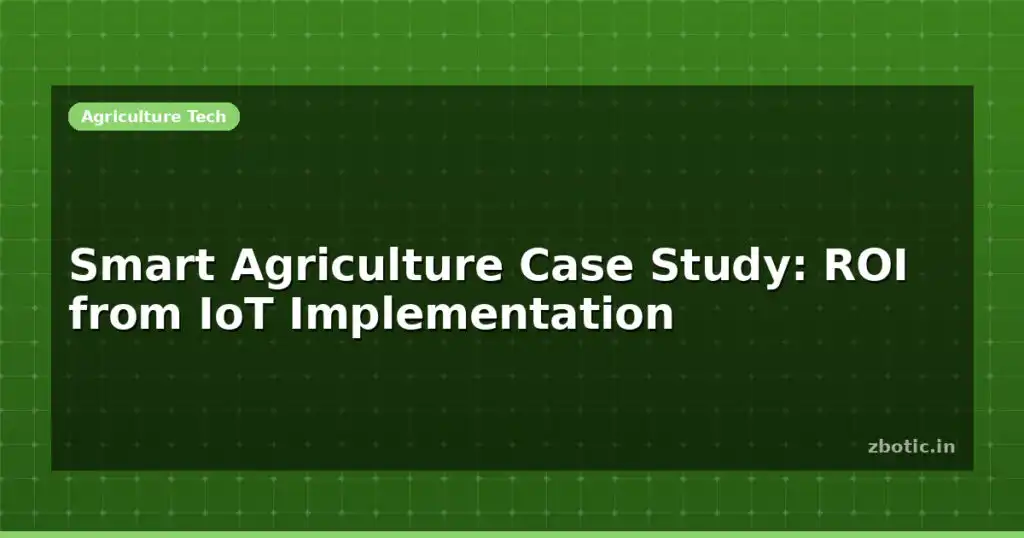 Agriculture Tech

Smart Agriculture Case Study: ROI from IoT Implementation

zbotic.in